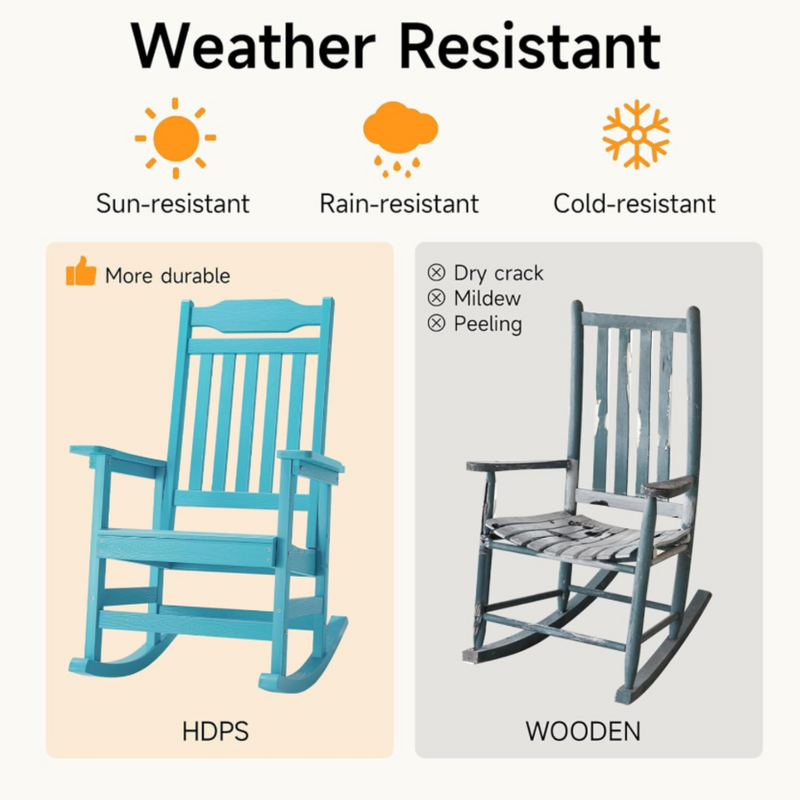 Weather Resistant

Sun-resistant

Rain-resistant

Cold-resistant

More durable

HDPS

⊗ Dry crack
⊗ Mildew
⊗ Peeling

WOODEN